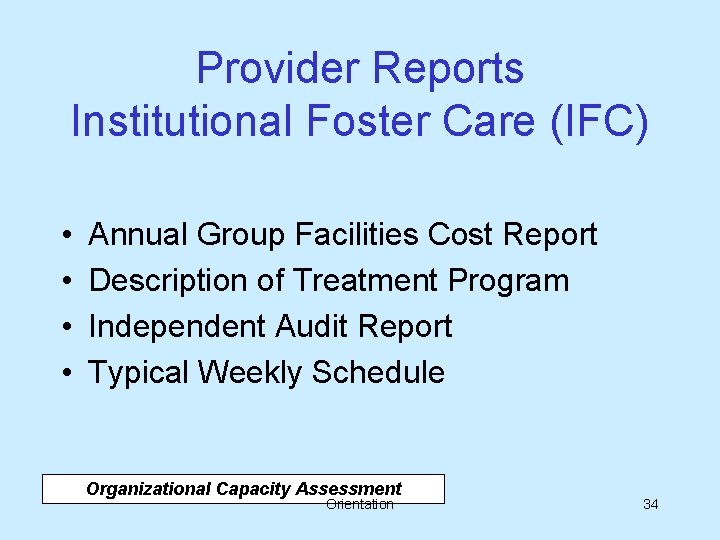 Provider Reports
Institutional Foster Care (IFC)

• Annual Group Facilities Cost Report
• Description of Treatment Program
• Independent Audit Report
• Typical Weekly Schedule

Organizational Capacity Assessment

Orientation

34